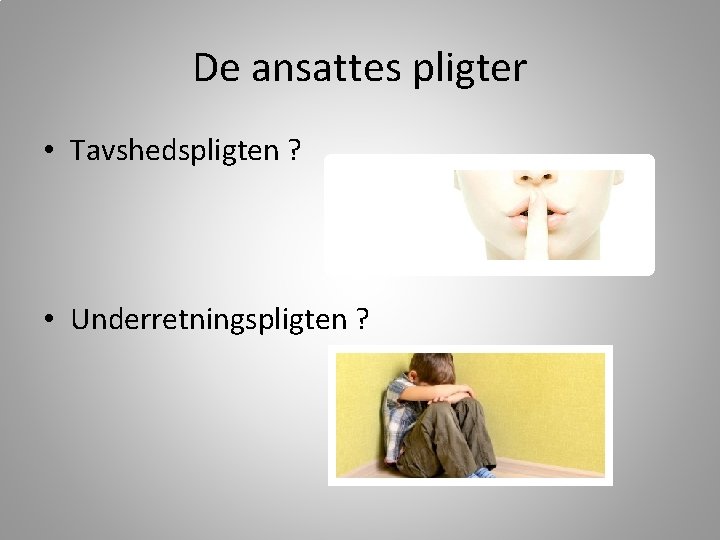 De ansattes pligter

• Tavshedspligten ?

• Underretningspligten ?